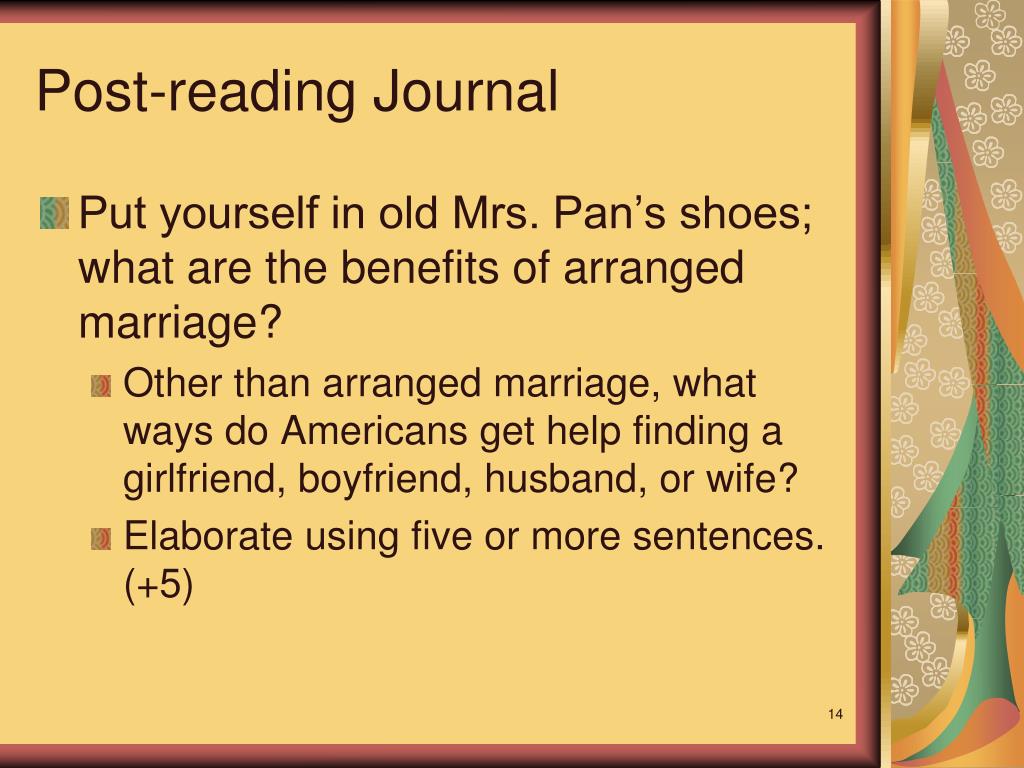 Post-reading Journal

Put yourself in old Mrs. Pan’s shoes; what are the benefits of arranged marriage?

Other than arranged marriage, what ways do Americans get help finding a girlfriend, boyfriend, husband, or wife?

Elaborate using five or more sentences. (+5)

14